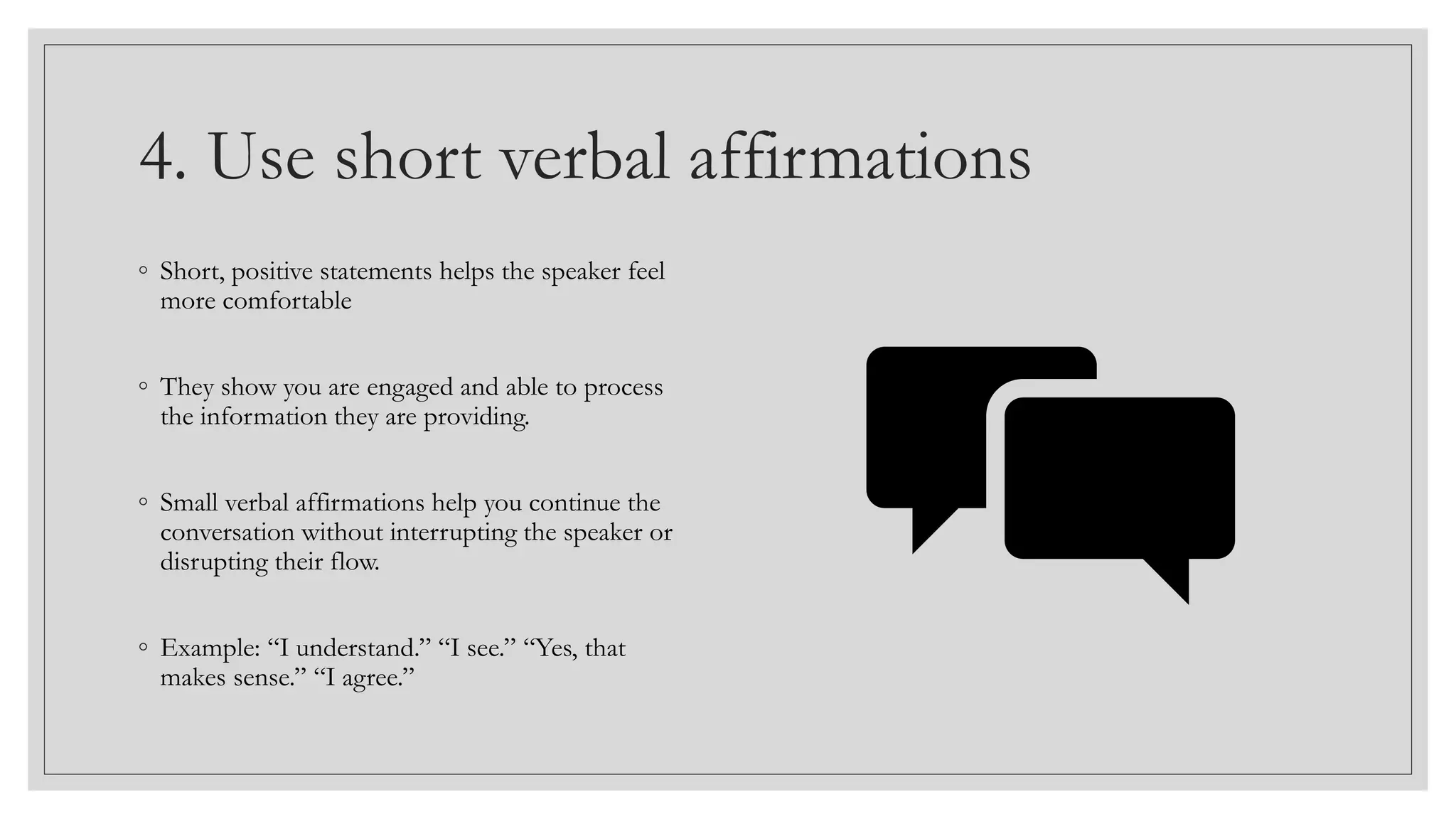 4. Use short verbal affirmations

◦ Short, positive statements helps the speaker feel more comfortable

◦ They show you are engaged and able to process the information they are providing.

◦ Small verbal affirmations help you continue the conversation without interrupting the speaker or disrupting their flow.

◦ Example: “I understand.” “I see.” “Yes, that makes sense.” “I agree.”